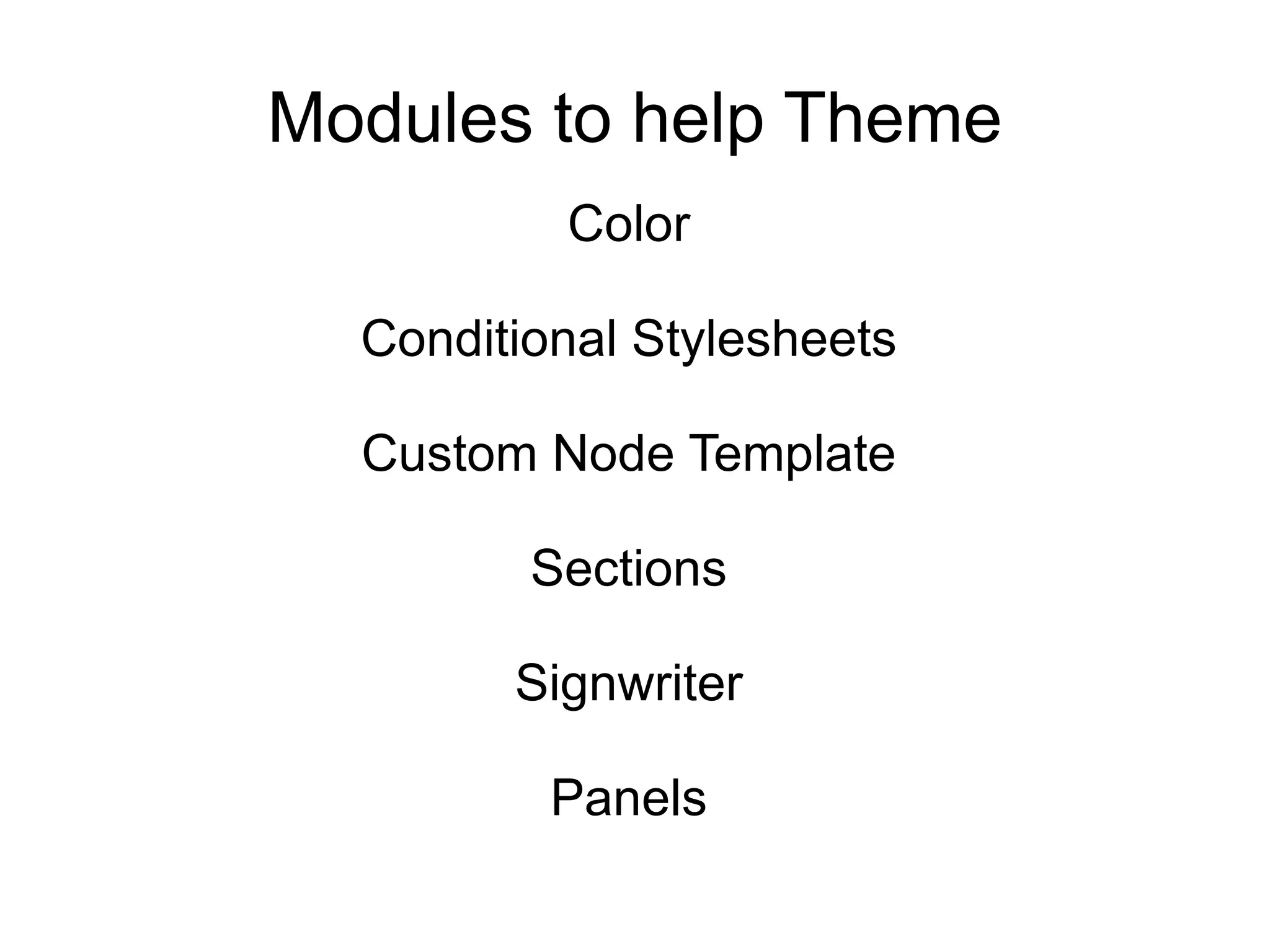 Modules to help Theme

Color

Conditional Stylesheets

Custom Node Template

Sections

Signwriter

Panels